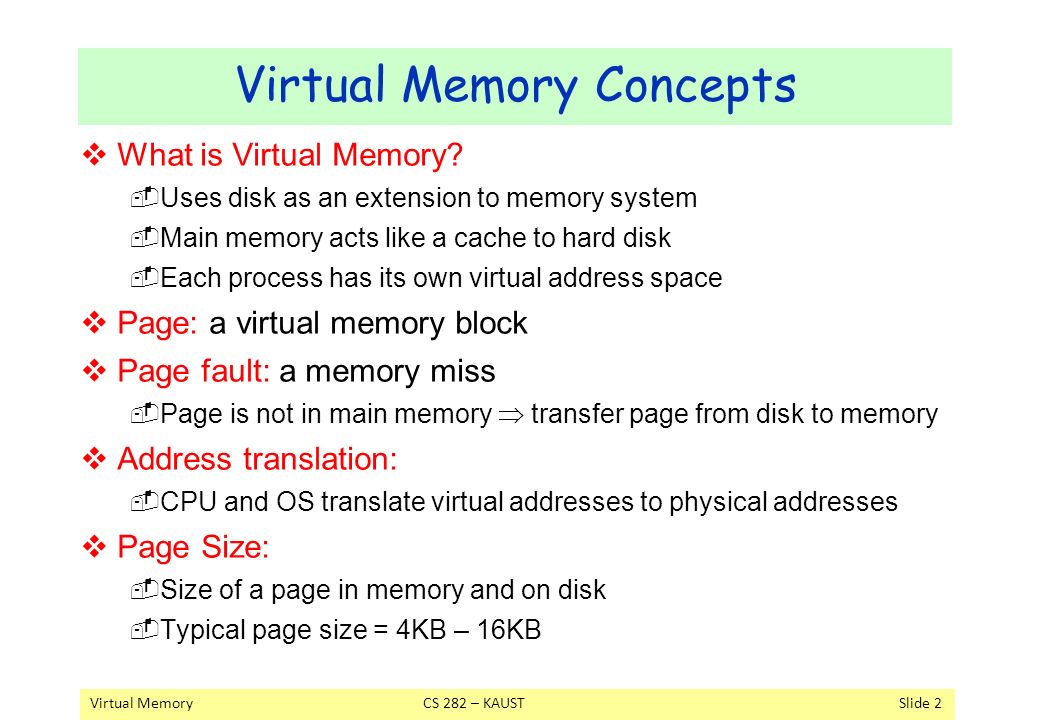 Virtual Memory Concepts

❖ What is Virtual Memory?

Uses disk as an extension to memory system

Main memory acts like a cache to hard disk

Each process has its own virtual address space

❖ Page: a virtual memory block

❖ Page fault: a memory miss

Page is not in main memory $\Rightarrow$ transfer page from disk to memory

❖ Address translation:

CPU and OS translate virtual addresses to physical addresses

❖ Page Size:

Size of a page in memory and on disk

Typical page size = 4KB – 16KB

Virtual Memory CS 282 – KAUST Slide 2